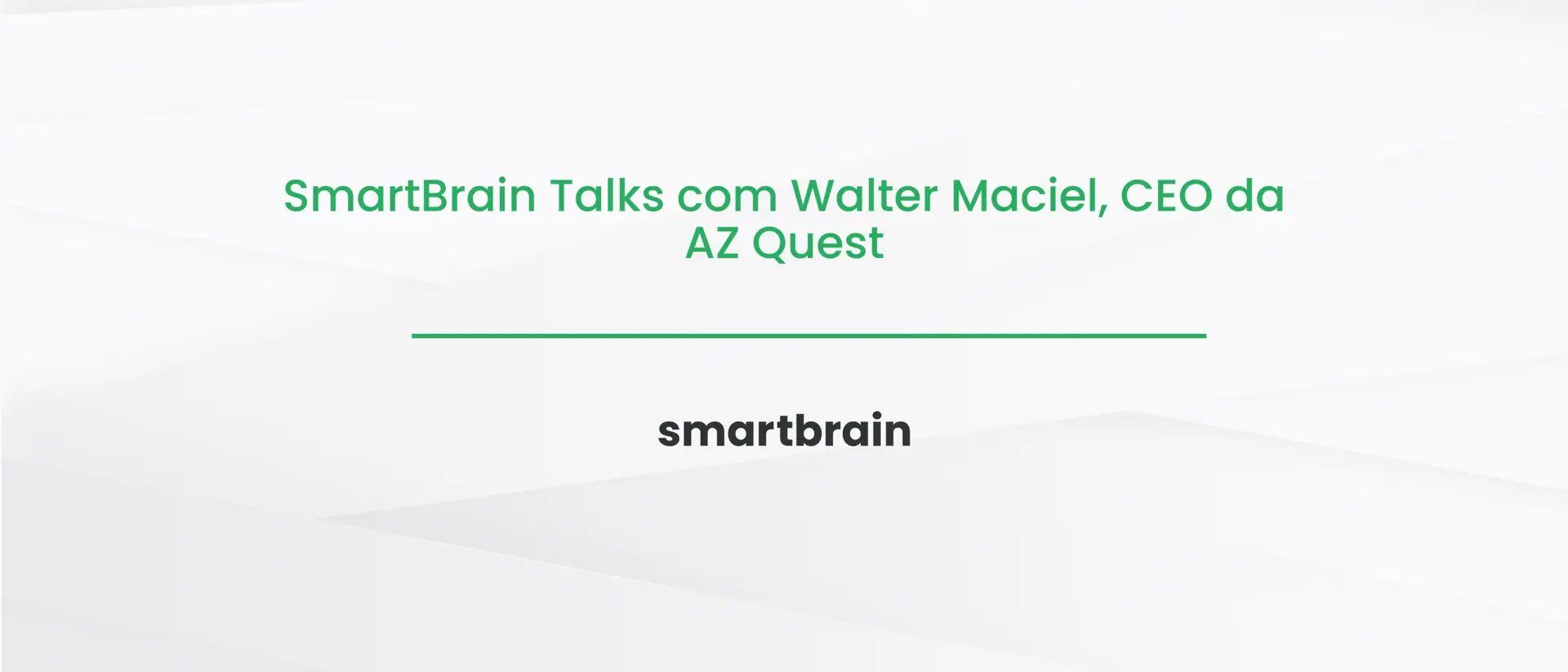 SmartBrain Talks com Walter Maciel, CEO da AZ Quest

smartbrain